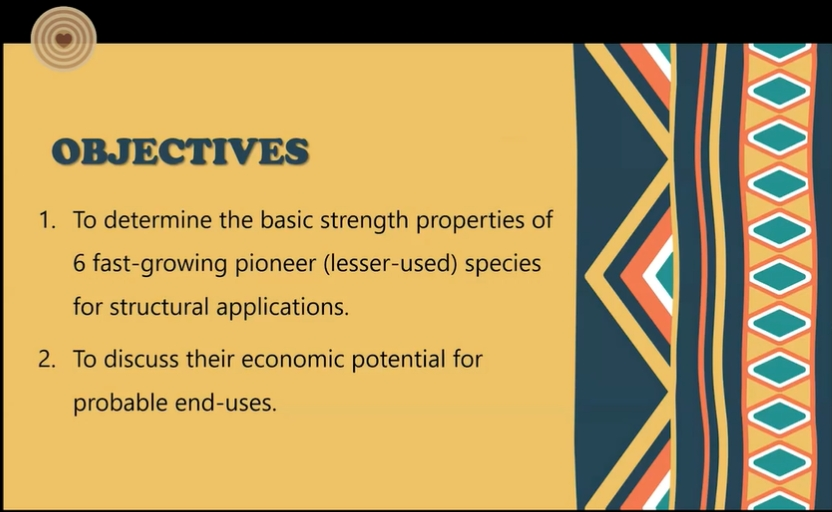 OBJECTIVES

1. To determine the basic strength properties of 6 fast-growing pioneer (lesser-used) species for structural applications.

2. To discuss their economic potential for probable end-uses.